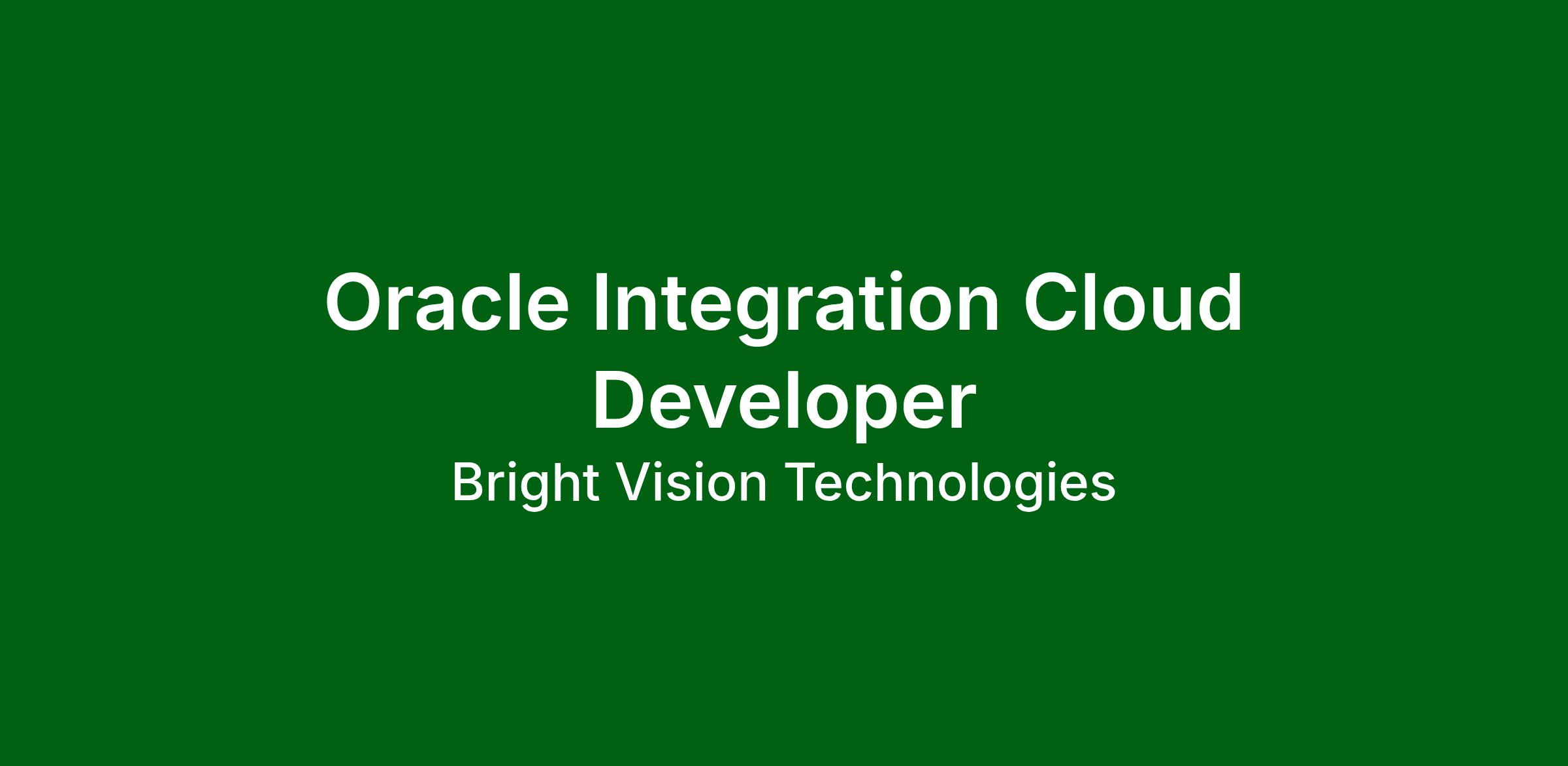 Oracle Integration Cloud Developer

Bright Vision Technologies